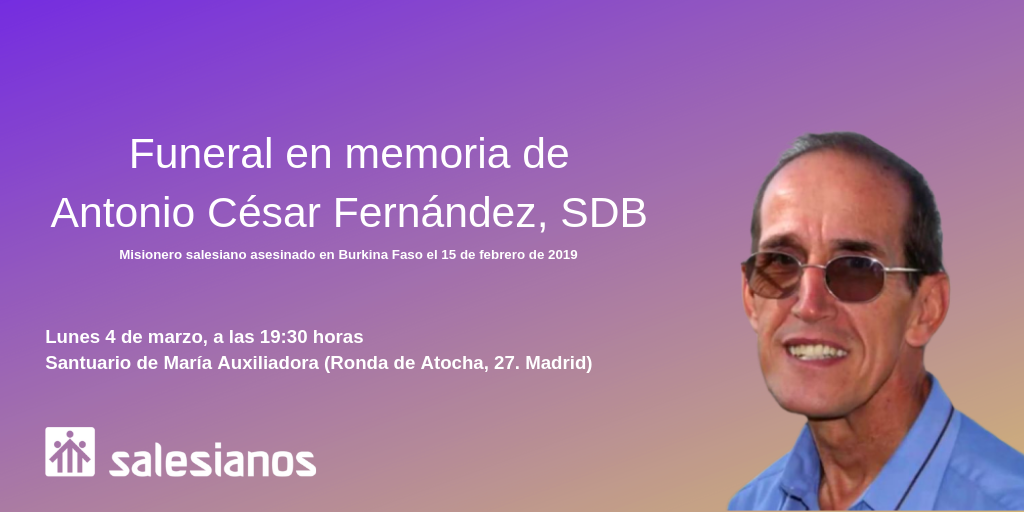 Funeral en memoria de
Antonio César Fernández, SDB

Misionero salesiano asesinado en Burkina Faso el 15 de febrero de 2019

Lunes 4 de marzo, a las 19:30 horas
Santuario de María Auxiliadora (Ronda de Atocha, 27. Madrid)

salesianos